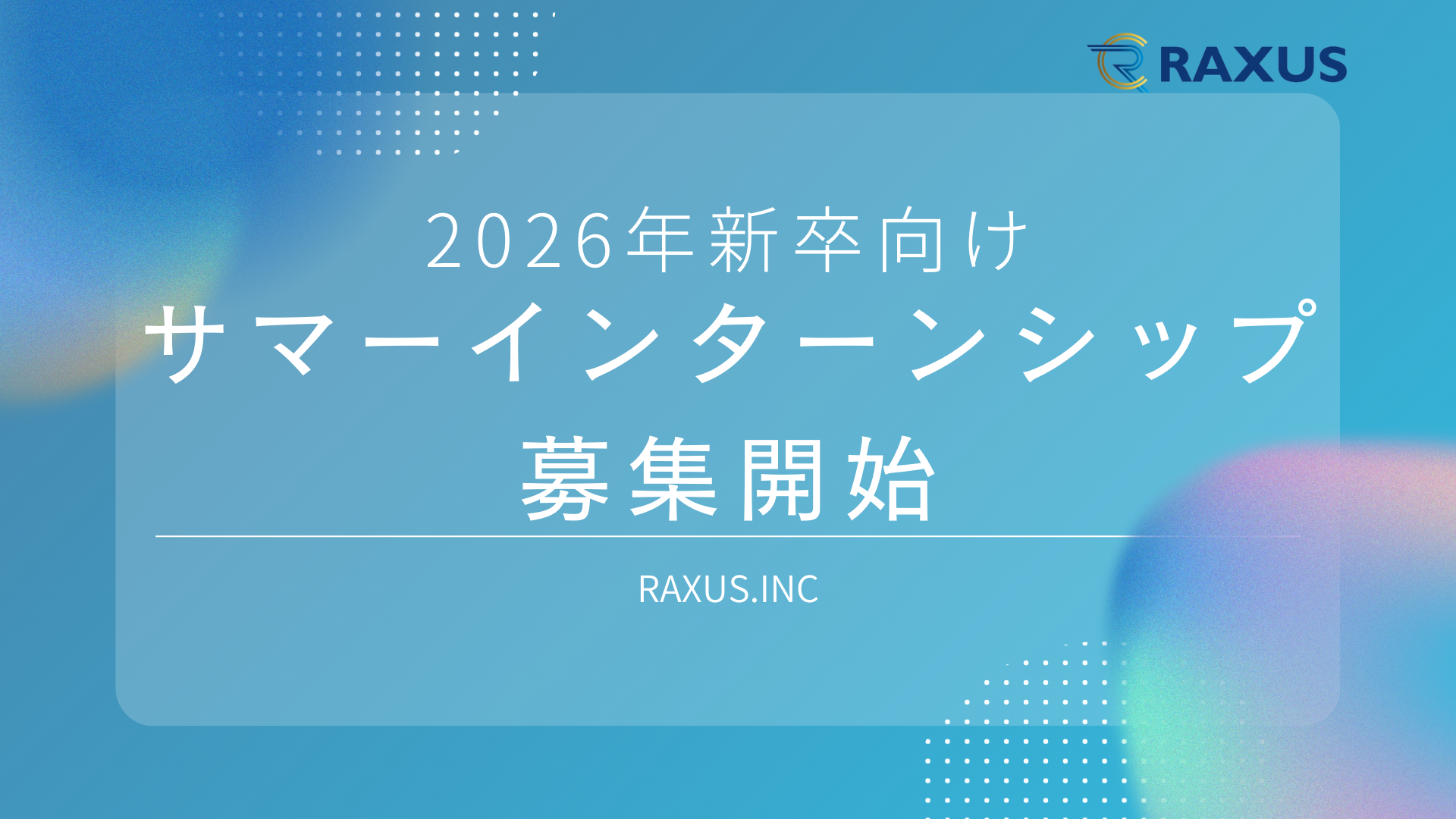 RAXUS

2026年新卒向け
サマーインターンシップ
募集開始

RAXUS.INC